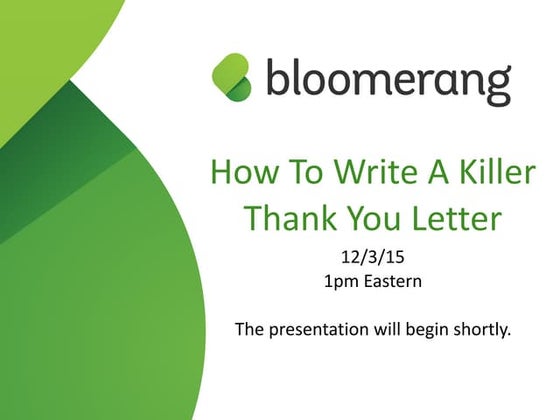 bloomerang

How To Write A Killer Thank You Letter

12/3/15
1pm Eastern

The presentation will begin shortly.